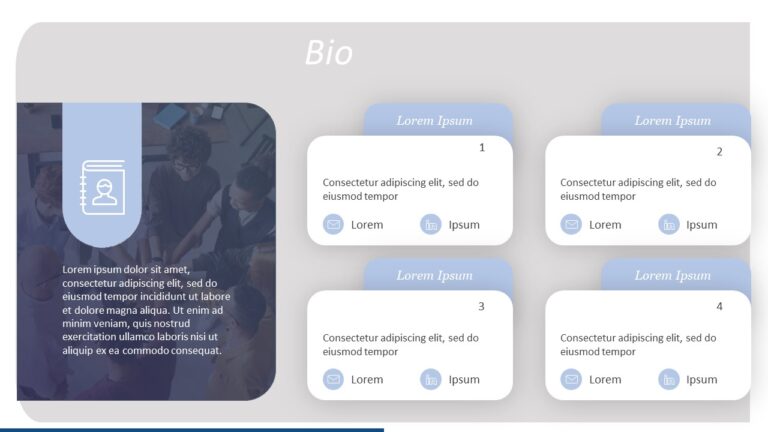 Bio

Lorem ipsum dolor sit amet, consectetur adipiscing elit, sed do eiusmod tempor incididunt ut labore et dolore magna aliqua. Ut enim ad minim veniam, quis nostrud exercitation ullamco laboris nisi ut aliquip ex ea commodo consequat.

Lorem Ipsum

1

Consectetur adipiscing elit, sed do eiusmod tempor

Lorem

Ipsum

Lorem Ipsum

2

Consectetur adipiscing elit, sed do eiusmod tempor

Lorem

Ipsum

Lorem Ipsum

3

Consectetur adipiscing elit, sed do eiusmod tempor

Lorem

Ipsum

Lorem Ipsum

4

Consectetur adipiscing elit, sed do eiusmod tempor

Lorem

Ipsum